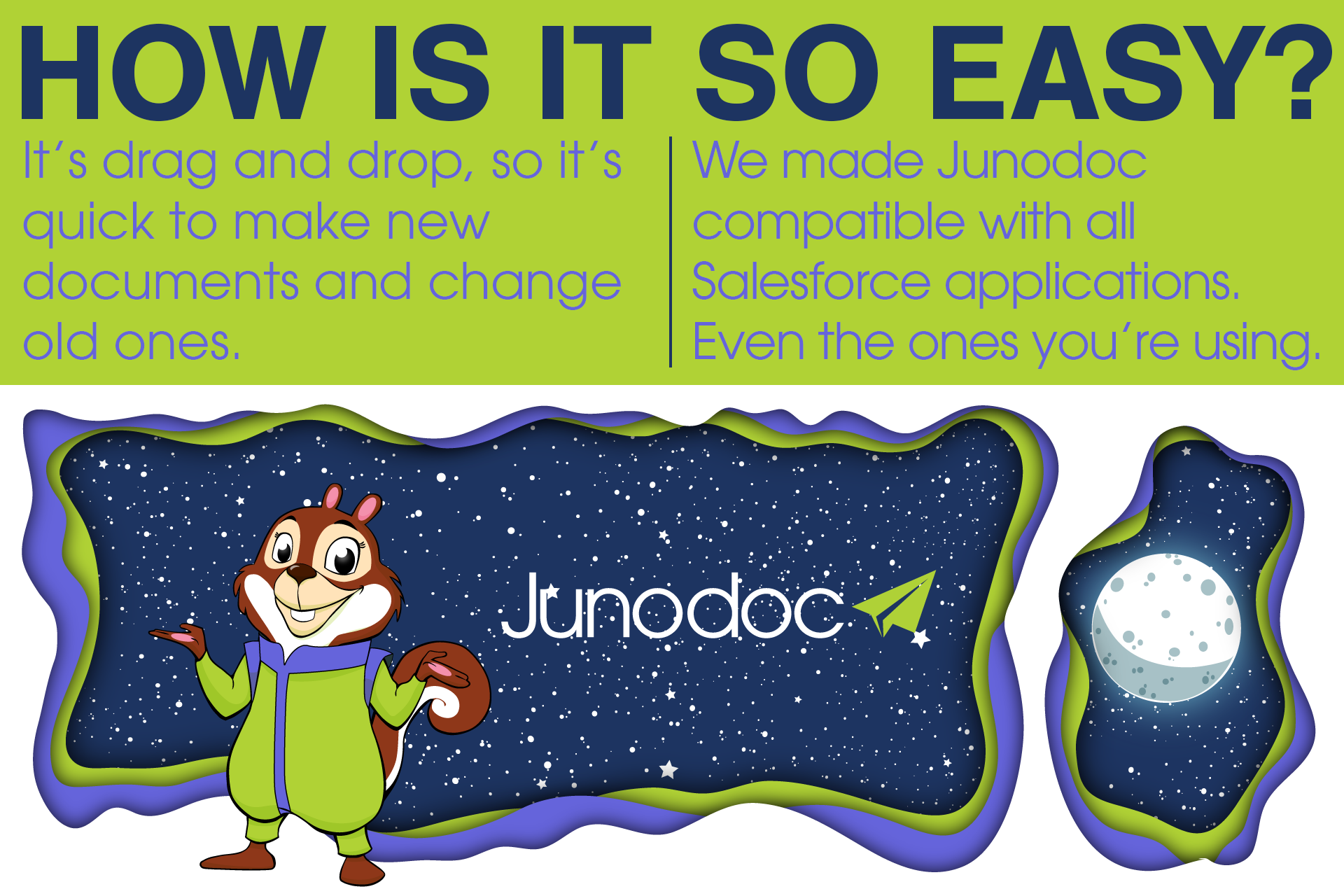 HOW IS IT SO EASY?

It's drag and drop, so it's quick to make new documents and change old ones.

We made Junodoc compatible with all Salesforce applications. Even the ones you're using.

Junodoc